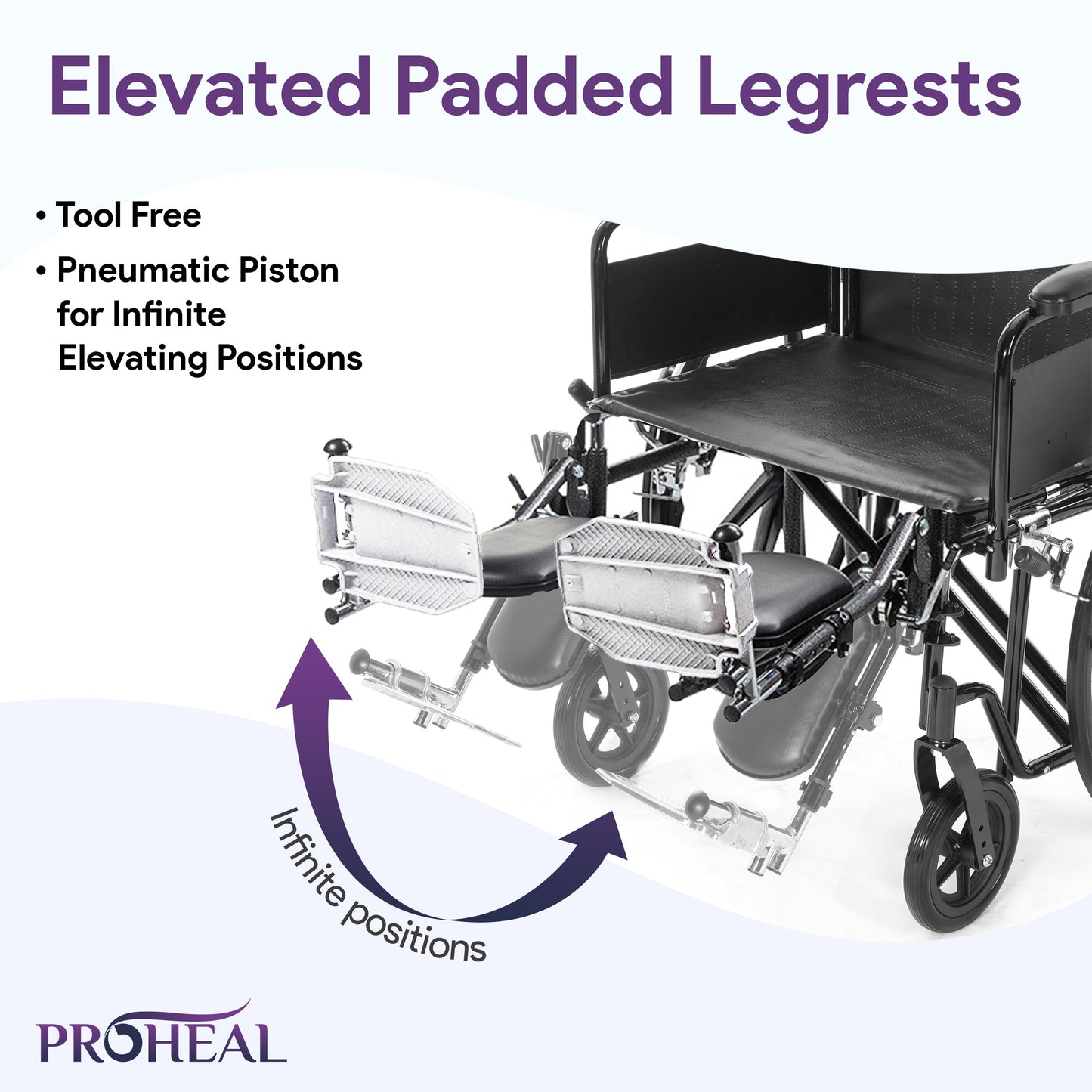 Elevated Padded Legrests

• Tool Free

• Pneumatic Piston for Infinite Elevating Positions

Infinite positions

PROHEAL